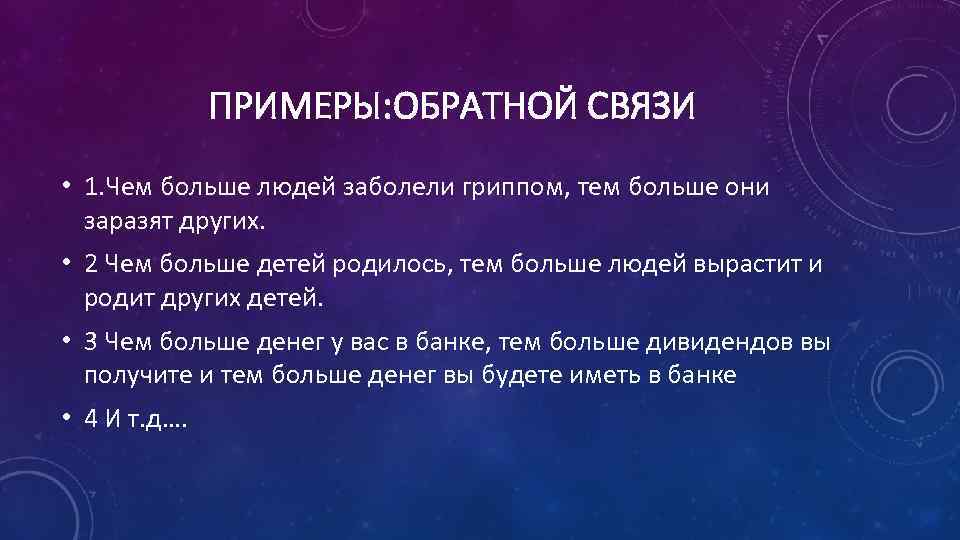 ПРИМЕРЫ:ОБРАТНОЙ СВЯЗИ

• 1.Чем больше людей заболели гриппом, тем больше они заразят других.

• 2 Чем больше детей родилось, тем больше людей вырастит и родит других детей.

• 3 Чем больше денег у вас в банке, тем больше дивидендов вы получите и тем больше денег вы будете иметь в банке

• 4 И т.д….